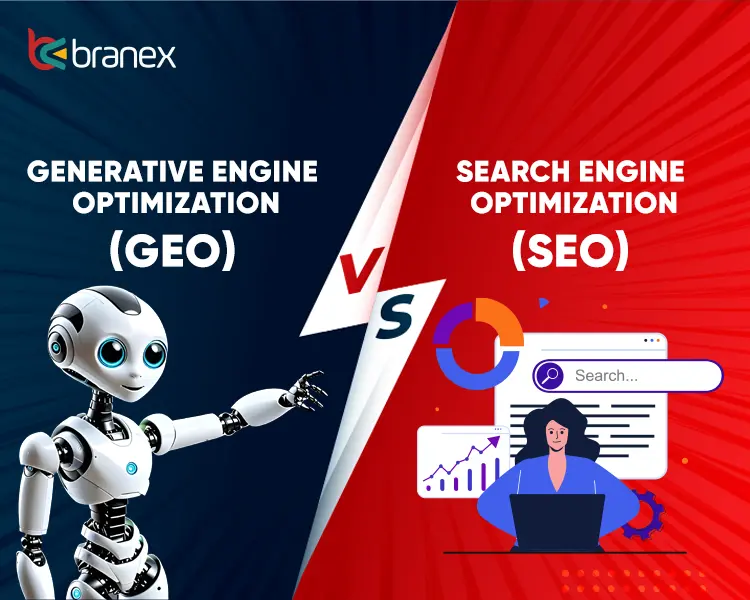 branex

GENERATIVE ENGINE OPTIMIZATION (GEO)

VS

SEARCH ENGINE OPTIMIZATION (SEO)

Search...